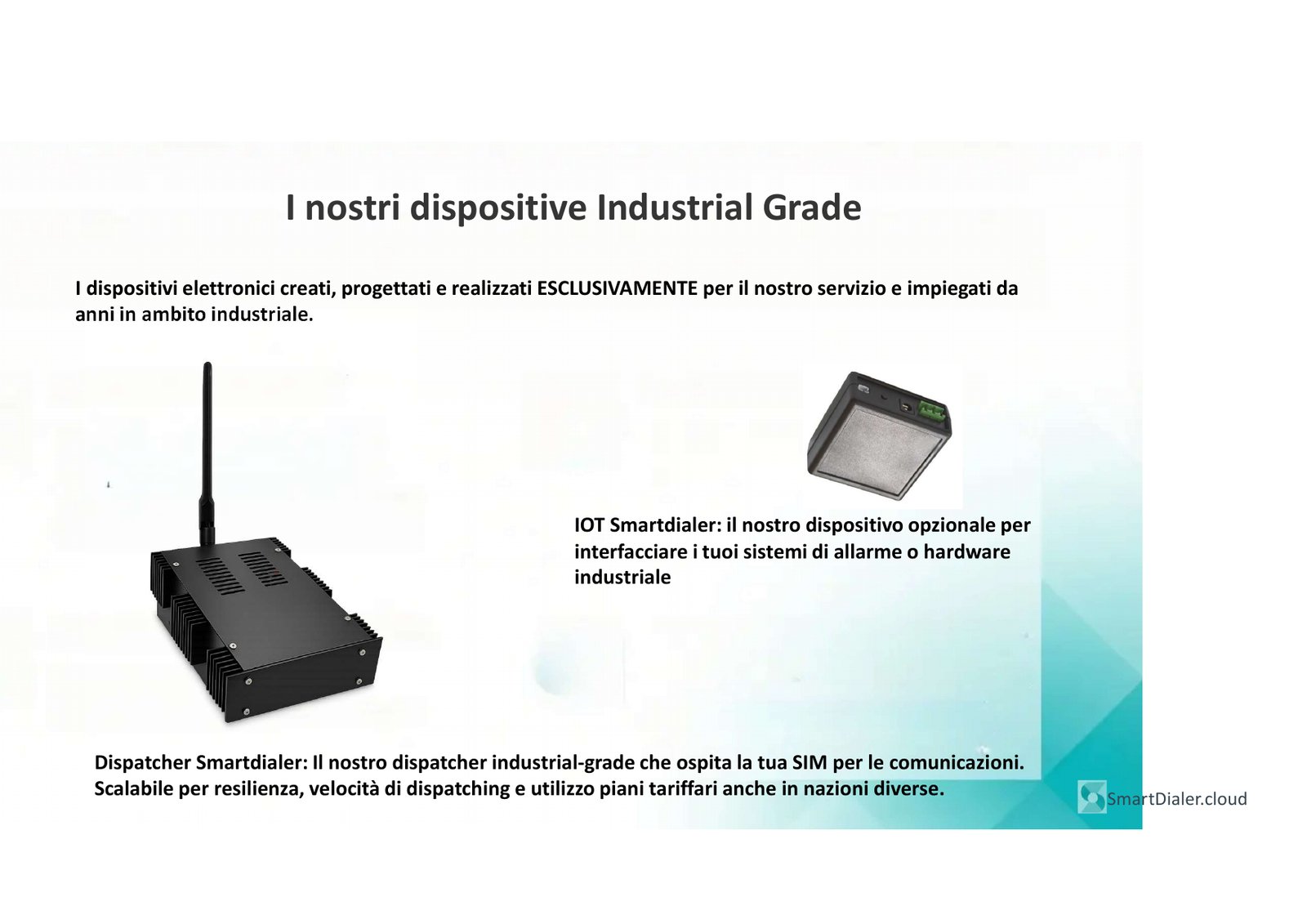 I nostri dispositive Industrial Grade

I dispositivi elettronici creati, progettati e realizzati ESCLUSIVAMENTE per il nostro servizio e impiegati da anni in ambito industriale.

IOT Smartdialer: il nostro dispositivo opzionale per interfacciare i tuoi sistemi di allarme o hardware industriale

Dispatcher Smartdialer: Il nostro dispatcher industrial-grade che ospita la tua SIM per le comunicazioni. Scalabile per resilienza, velocità di dispatching e utilizzo piani tariffari anche in nazioni diverse.

SmartDialer.cloud